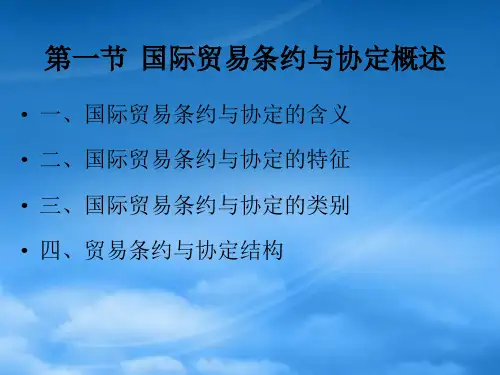 第一节 国际贸易条约与协定概述

• 一、国际贸易条约与协定的含义

• 二、国际贸易条约与协定的特征

• 三、国际贸易条约与协定的类别

• 四、贸易条约与协定结构